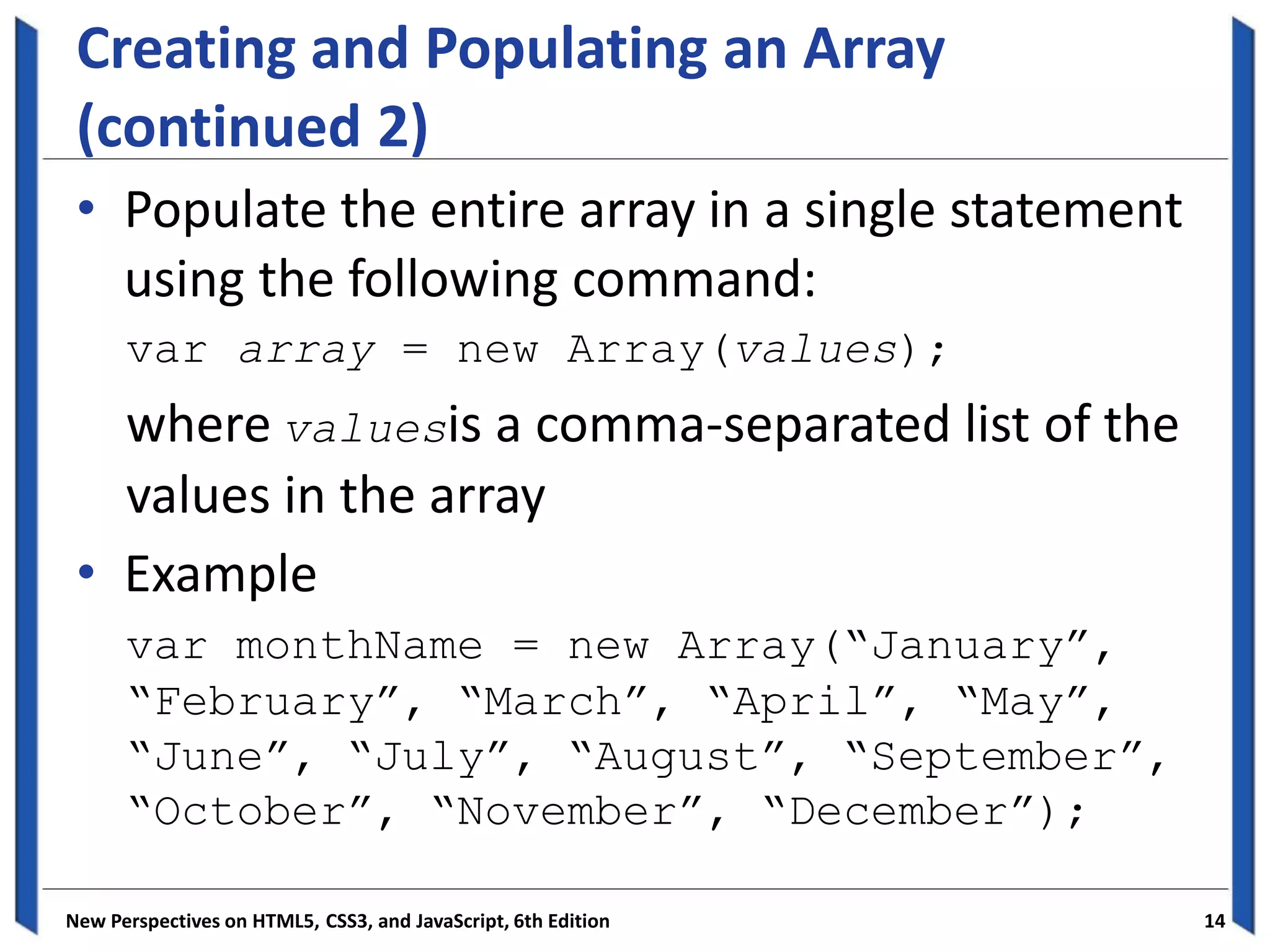 Creating and Populating an Array (continued 2)

• Populate the entire array in a single statement using the following command:

var array = new Array(values);

where valuesis a comma-separated list of the values in the array

• Example

var monthName = new Array(“January”, “February”, “March”, “April”, “May”, “June”, “July”, “August”, “September”, “October”, “November”, “December”);

New Perspectives on HTML5, CSS3, and JavaScript, 6th Edition

14